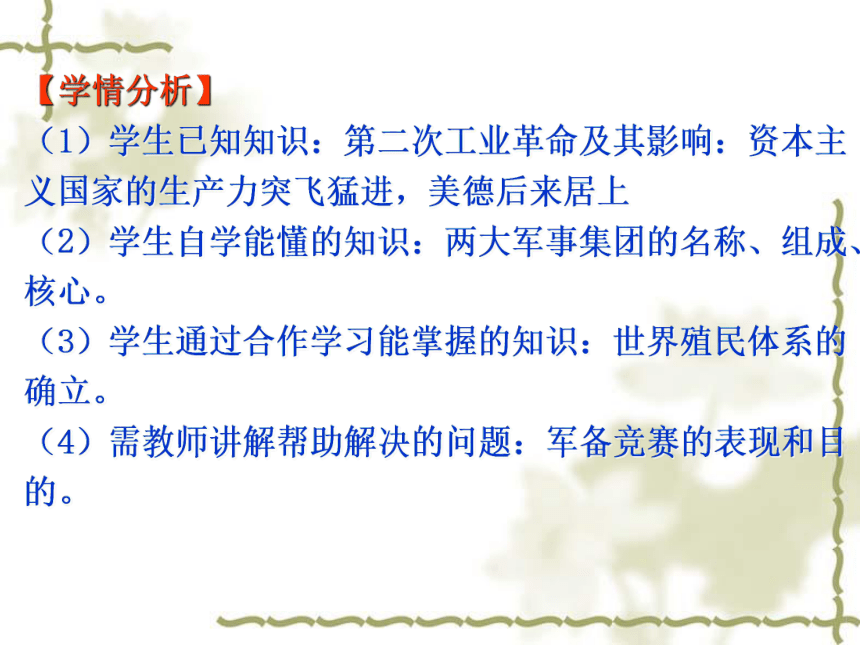 【学情分析】

（1）学生已知知识：第二次工业革命及其影响：资本主义国家的生产力突飞猛进，美德后来居上

（2）学生自学能懂的知识：两大军事集团的名称、组成、核心。

（3）学生通过合作学习能掌握的知识：世界殖民体系的确立。

（4）需教师讲解帮助解决的问题：军备竞赛的表现和目的。